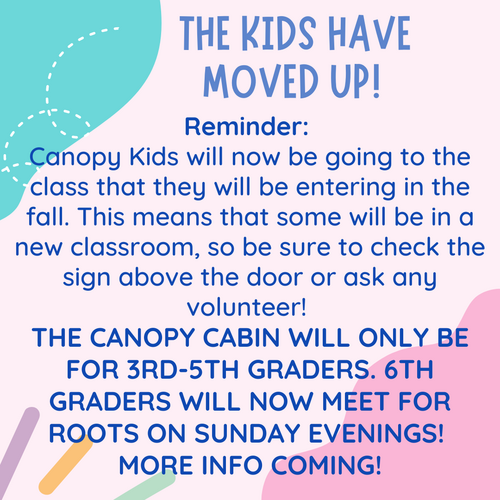 THE KIDS HAVE MOVED UP!

Reminder:
Canopy Kids will now be going to the class that they will be entering in the fall. This means that some will be in a new classroom, so be sure to check the sign above the door or ask any volunteer!

THE CANOPY CABIN WILL ONLY BE FOR 3RD-5TH GRADERS. 6TH GRADERS WILL NOW MEET FOR ROOTS ON SUNDAY EVENINGS! MORE INFO COMING!